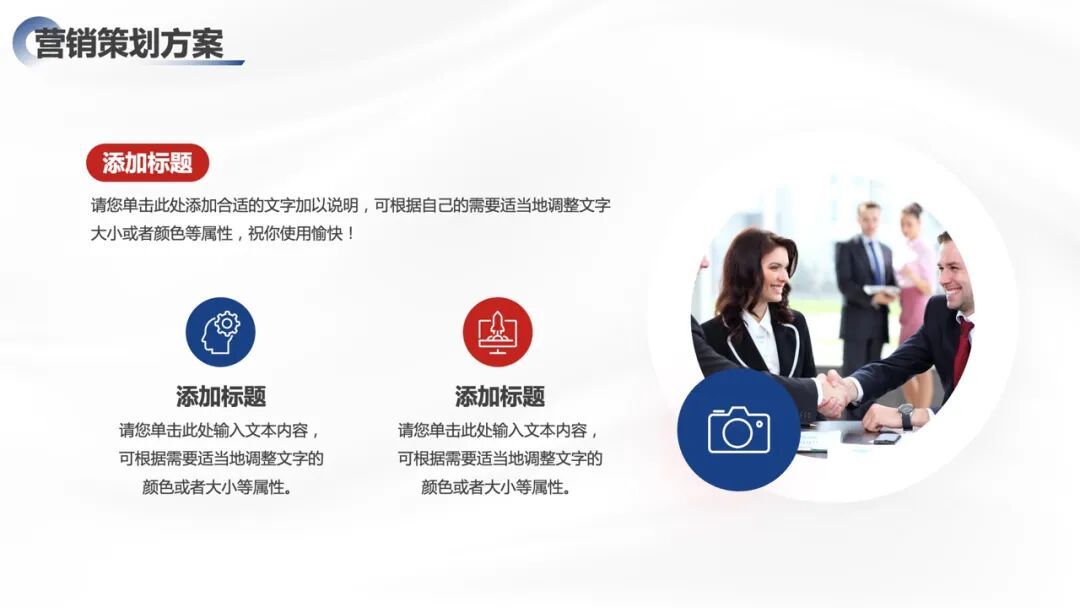 营销策划方案

添加标题

请您单击此处添加合适的文字加以说明，可根据自己的需要适当地调整文字大小或者颜色等属性，祝你使用愉快！

添加标题

请您单击此处输入文本内容，可根据需要适当地调整文字的颜色或者大小等属性。

添加标题

请您单击此处输入文本内容，可根据需要适当地调整文字的颜色或者大小等属性。